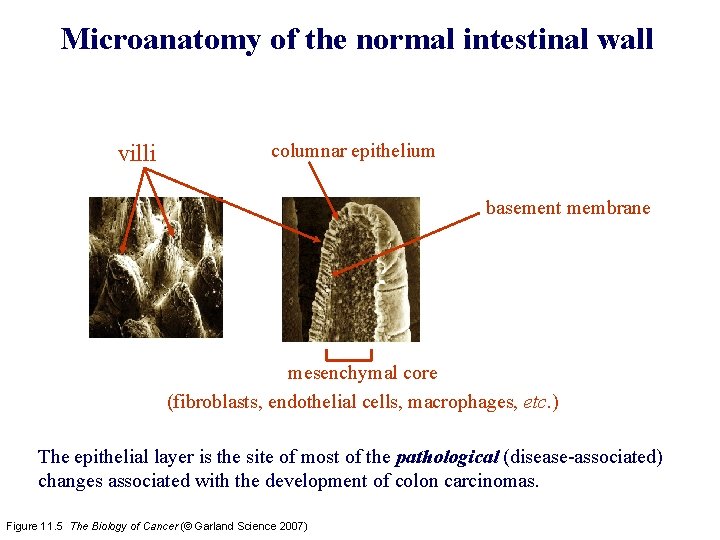 Microanatomy of the normal intestinal wall

villi

columnar epithelium

basement membrane

mesenchymal core
(fibroblasts, endothelial cells, macrophages, etc.)

The epithelial layer is the site of most of the pathological (disease-associated) changes associated with the development of colon carcinomas.

Figure 11.5 The Biology of Cancer (© Garland Science 2007)